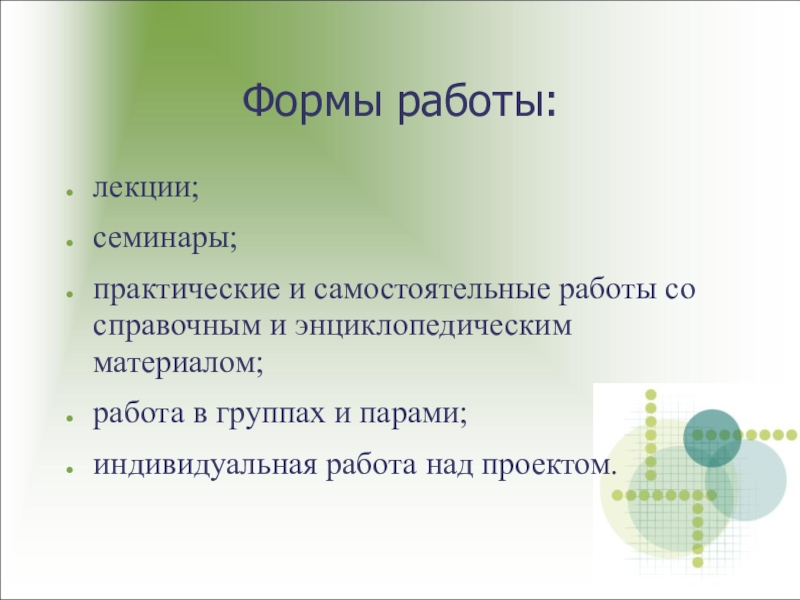 Формы работы:

- лекции;
- семинары;
- практические и самостоятельные работы со справочным и энциклопедическим материалом;
- работа в группах и парами;
- индивидуальная работа над проектом.